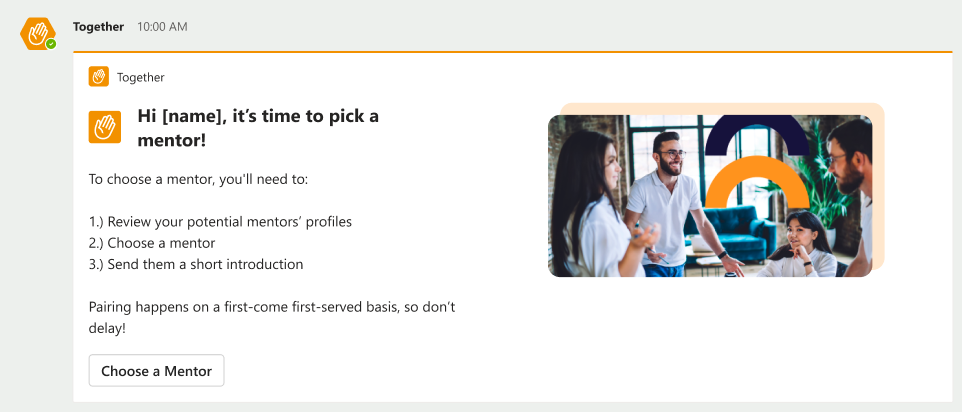 Together 10:00 AM

Together

Hi [name], it's time to pick a mentor!

To choose a mentor, you'll need to:

1.) Review your potential mentors' profiles
2.) Choose a mentor
3.) Send them a short introduction

Pairing happens on a first-come first-served basis, so don't delay!

Choose a Mentor